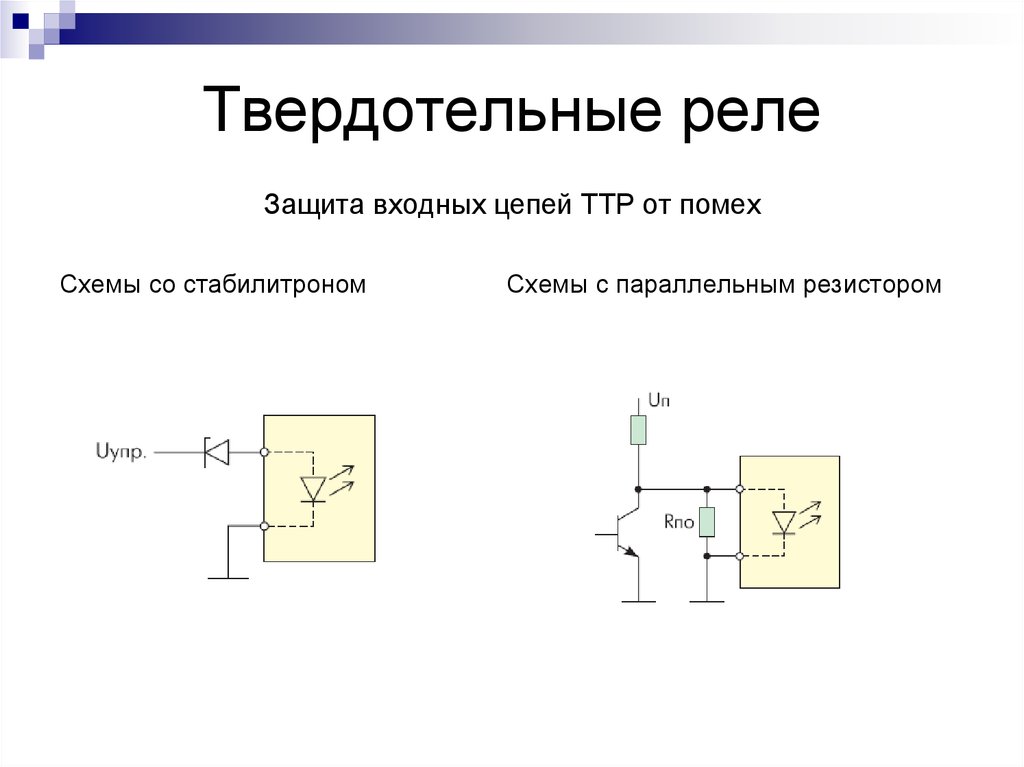 Твердотельные реле

Защита входных цепей ТТР от помех

Схемы со стабилитроном

Схемы с параллельным резистором

Uупр.

Uп

Rпо